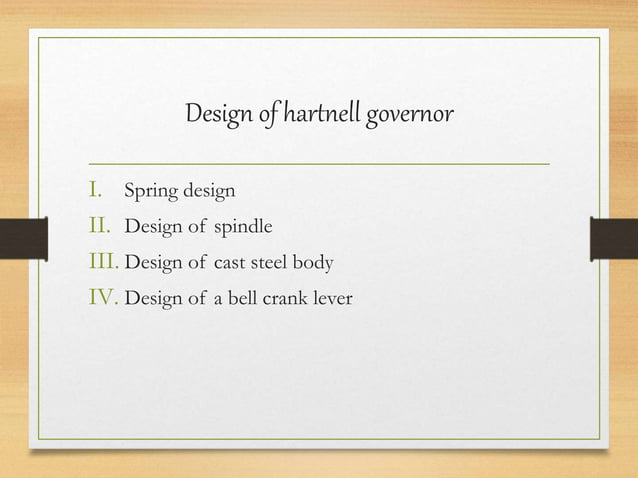 Design of hartnell governor

I. Spring design
II. Design of spindle
III. Design of cast steel body
IV. Design of a bell crank lever